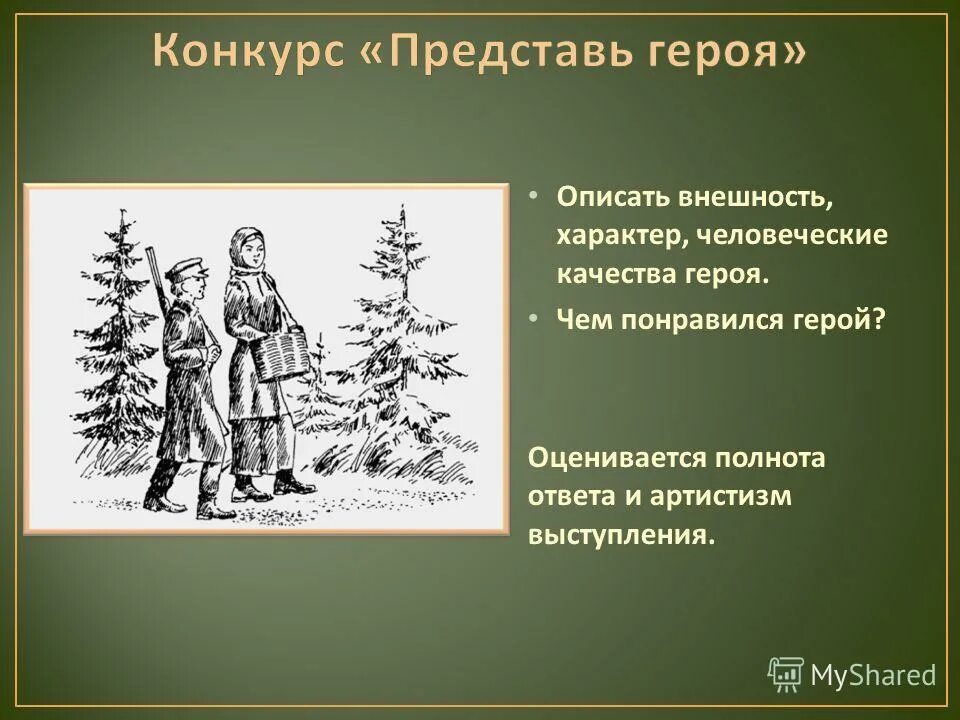 Конкурс «Представь героя»

• Описать внешность, характер, человеческие качества героя.
• Чем понравился герой?

Оценивается полнота ответа и артистизм выступления.

MyShared